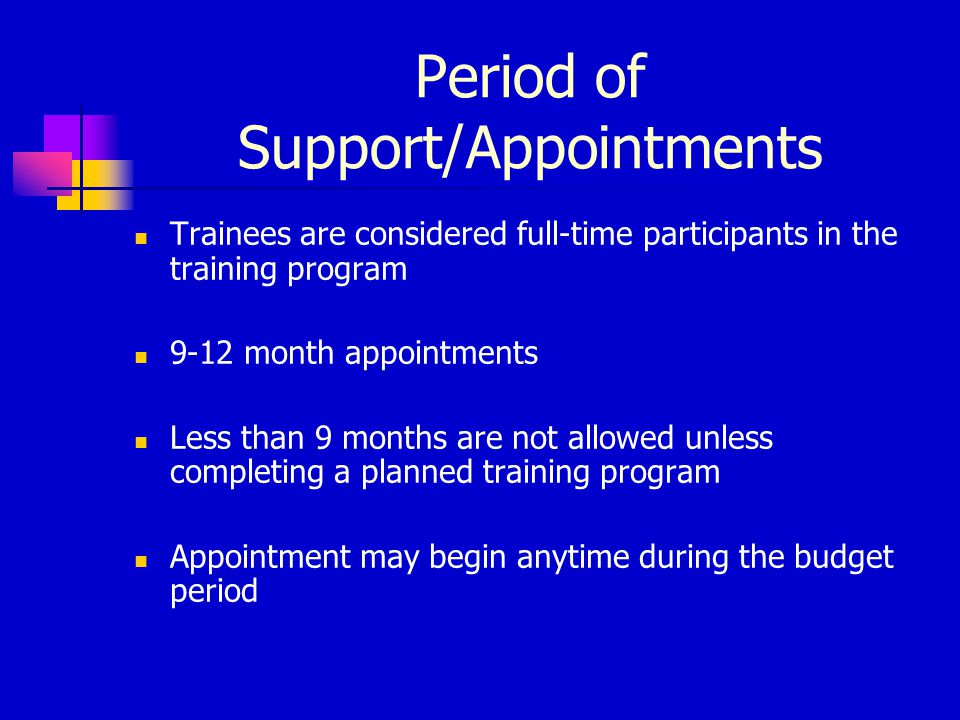 Period of Support/Appointments

Trainees are considered full-time participants in the training program

9-12 month appointments

Less than 9 months are not allowed unless completing a planned training program

Appointment may begin anytime during the budget period